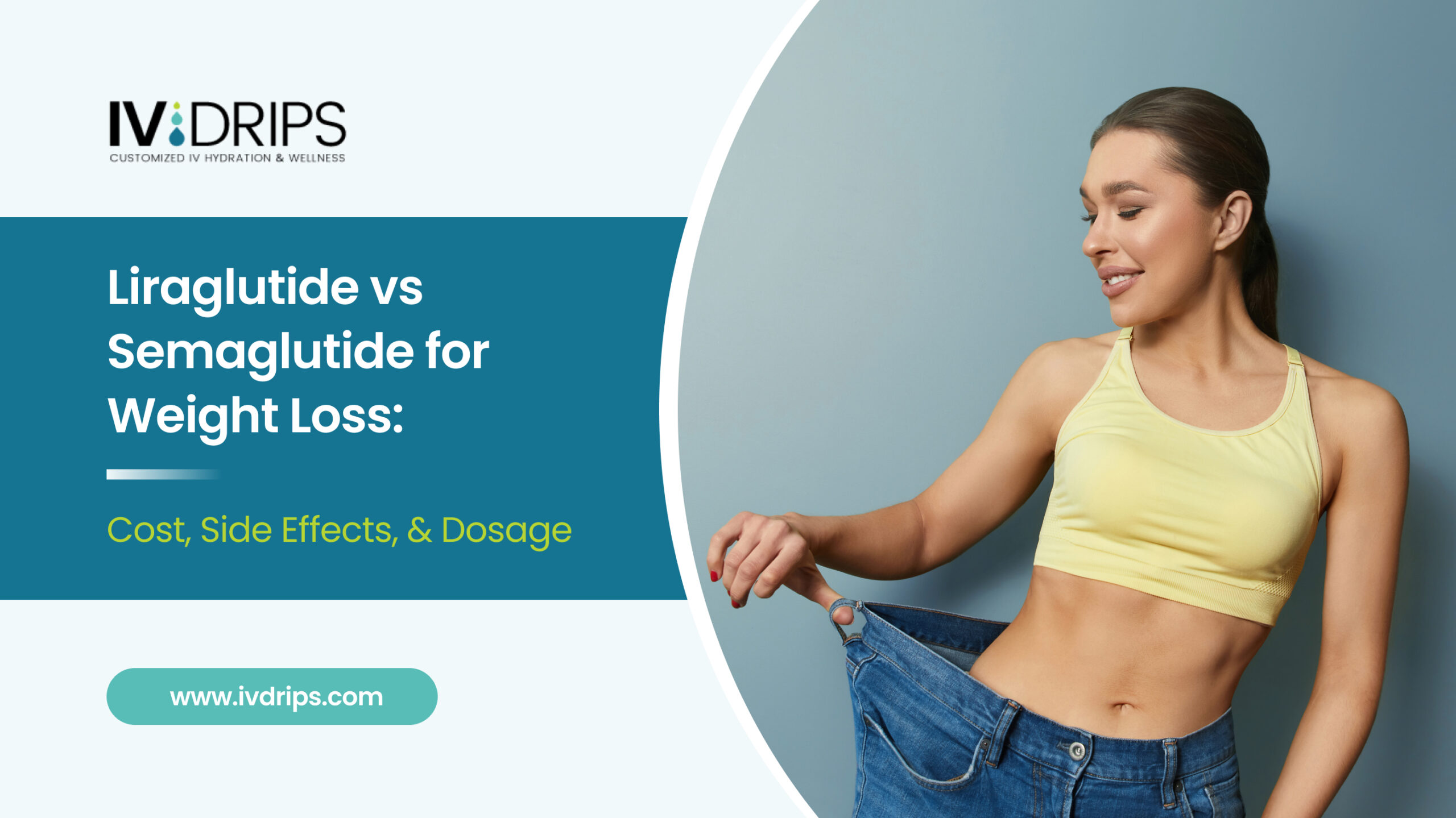 IV DRIPS
CUSTOMIZED IV HYDRATION & WELLNESS

Liraglutide vs Semaglutide for Weight Loss:

Cost, Side Effects, & Dosage

www.ivdrips.com